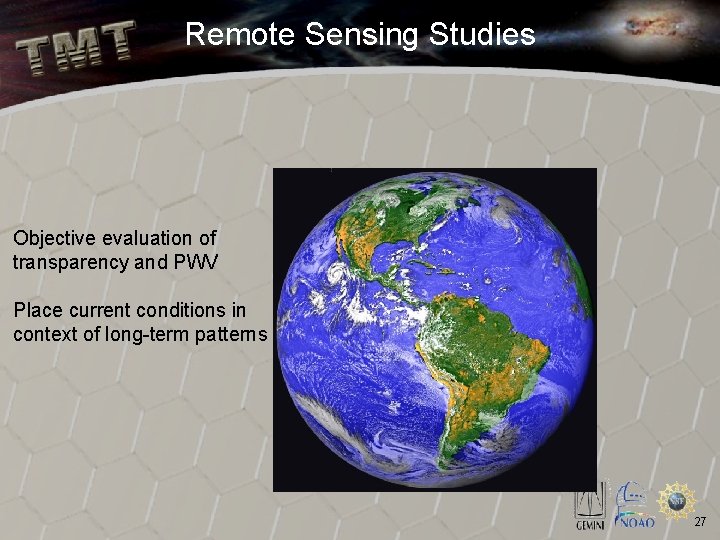 TMT

Remote Sensing Studies

Objective evaluation of transparency and PWV

Place current conditions in context of long-term patterns

GEMINI NOAO NSF

27